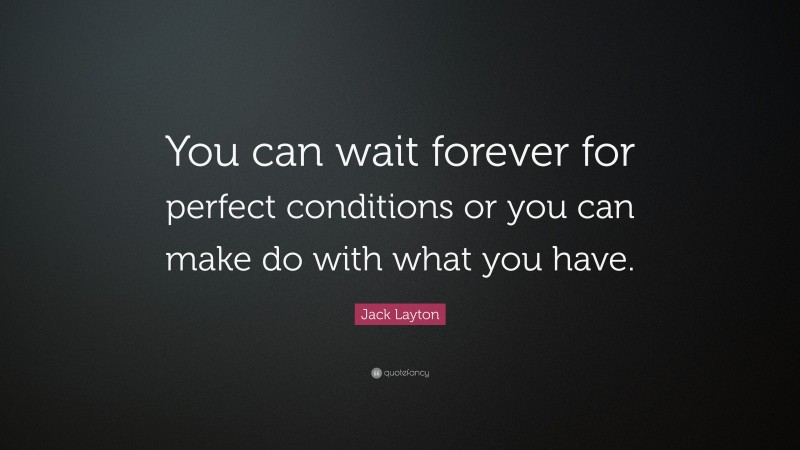 You can wait forever for perfect conditions or you can make do with what you have.

Jack Layton

quotefancy